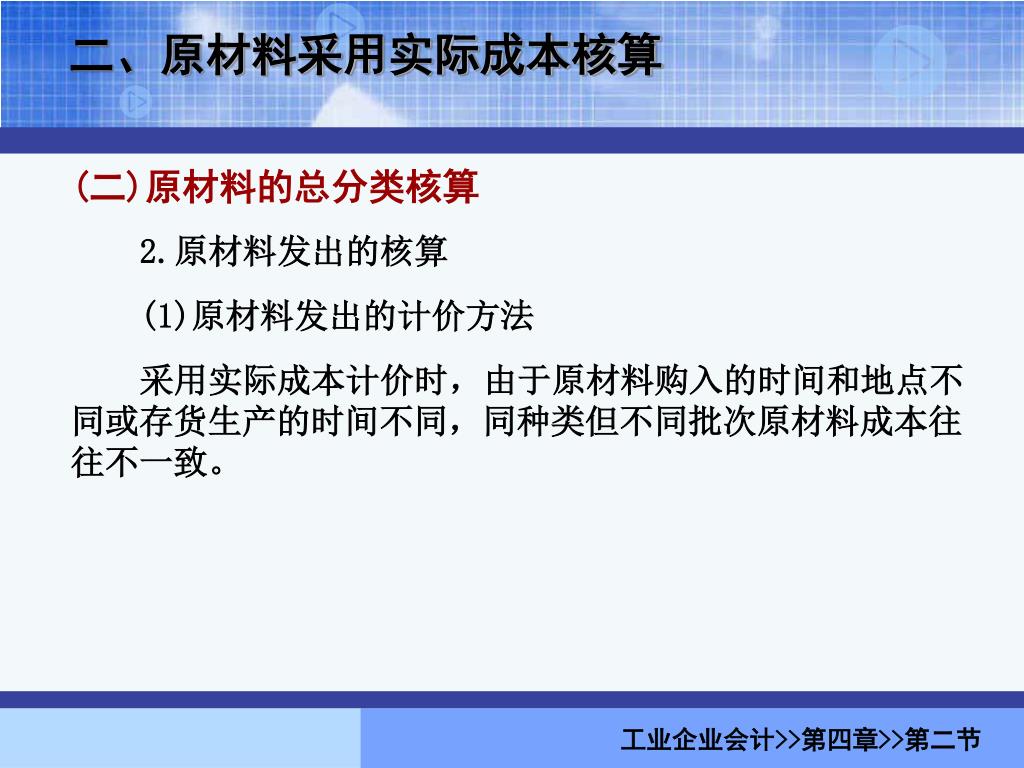 二、原材料采用实际成本核算

(二)原材料的总分类核算

2.原材料发出的核算

(1)原材料发出的计价方法

采用实际成本计价时，由于原材料购入的时间和地点不同或存货生产的时间不同，同种类但不同批次原材料成本往往不一致。

工业企业会计>>第四章>>第二节